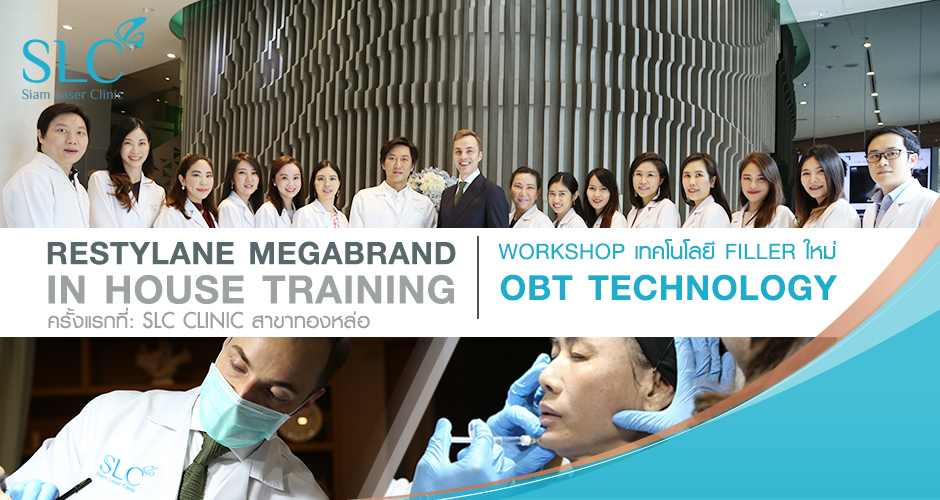 SLC
Siam Laser Clinic

RESTYLANE MEGABRAND
IN HOUSE TRAINING
ครั้งแรกที่: SLC CLINIC สาขาทองหล่อ

WORKSHOP เทคโนโลยี FILLER ใหม่
OBT TECHNOLOGY

SLC
Siam Laser Clinic